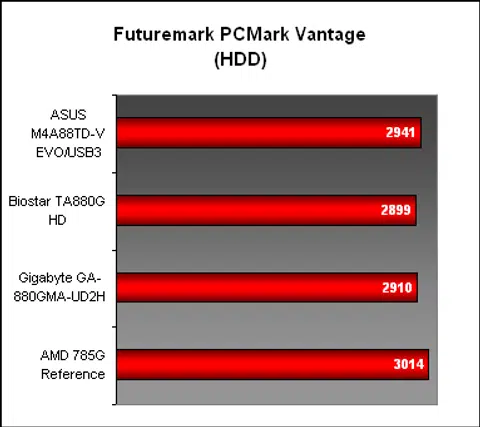 Futuremark PCMark Vantage
(HDD)

ASUS M4A88TD-V EVO/USB3
2941

Biostar TA880G HD
2899

Gigabyte GA-880GMA-UD2H
2910

AMD 785G Reference
3014